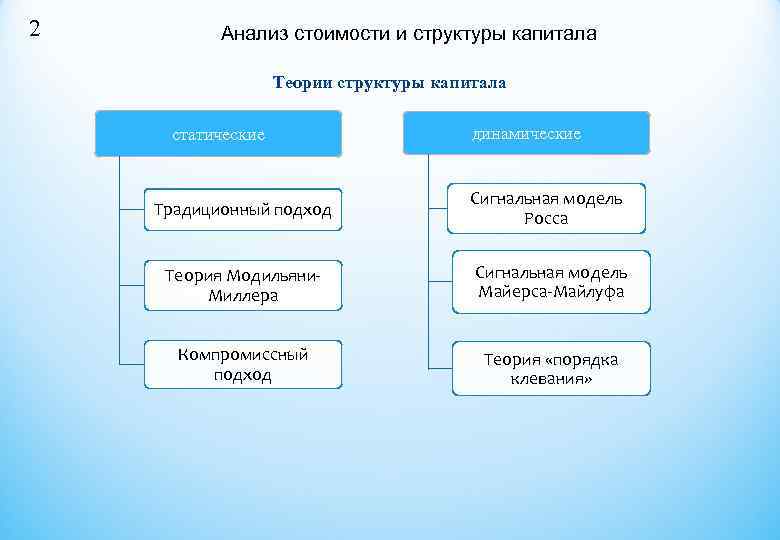 2

Анализ стоимости и структуры капитала

Теории структуры капитала

статические

Традиционный подход

Теория Модильяни-Миллера

Компромиссный подход

динамические

Сигнальная модель Росса

Сигнальная модель Майерса-Майлуфа

Теория «порядка клевания»